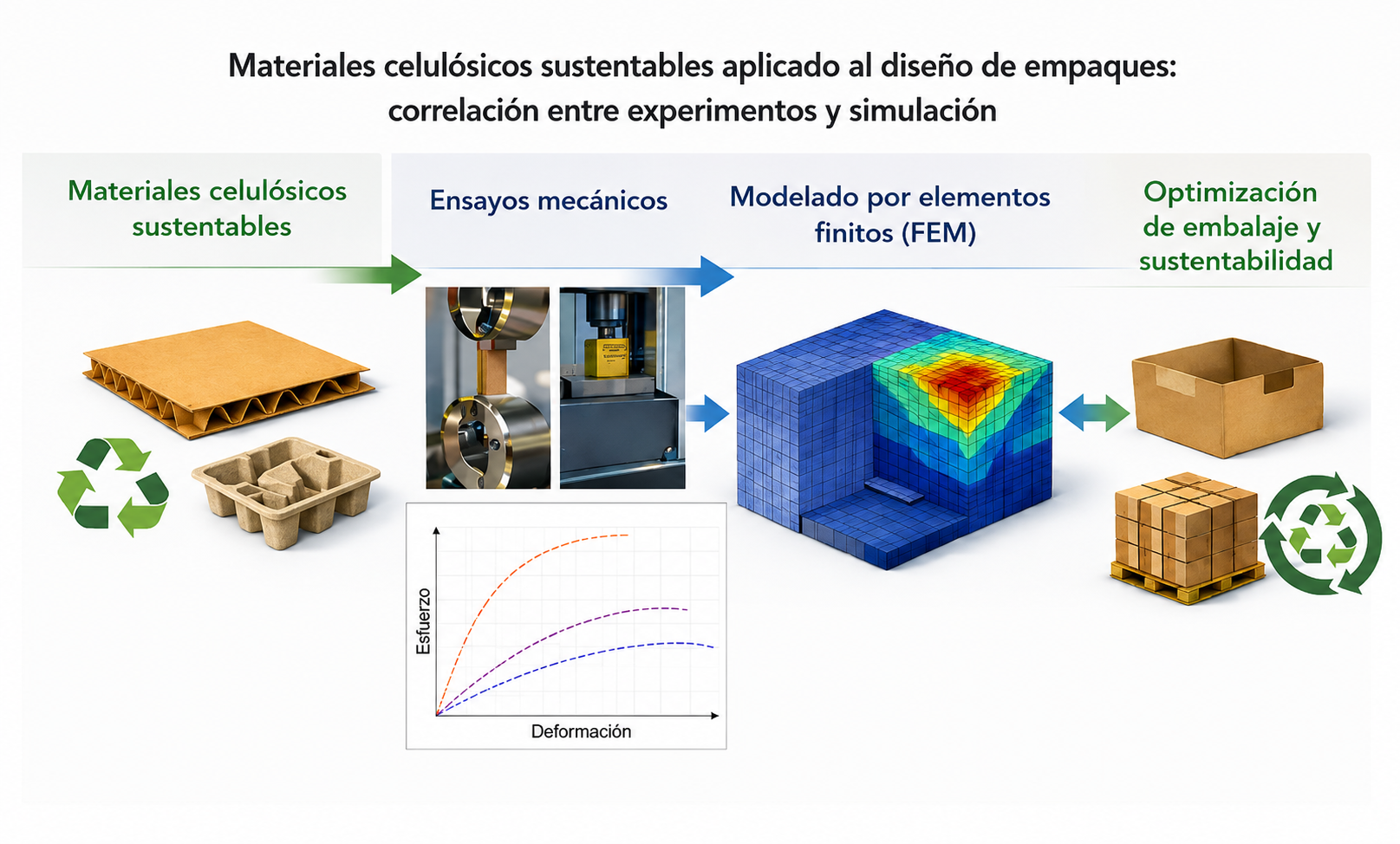 Materiales celulósicos sustentables aplicado al diseño de empaques: correlación entre experimentos y simulación

Materiales celulósicos sustentables

Ensayos mecánicos

Modelado por elementos finitos (FEM)

Optimización de embalaje y sustentabilidad

Esfuerzo

Deformación